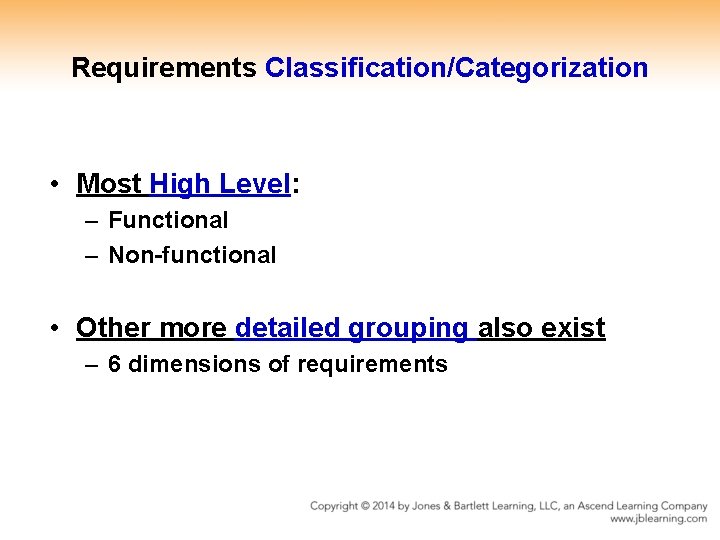 Requirements Classification/Categorization

• Most High Level:
– Functional
– Non-functional

• Other more detailed grouping also exist
– 6 dimensions of requirements

Copyright © 2014 by Jones & Bartlett Learning, LLC, an Ascend Learning Company
www.jblearning.com